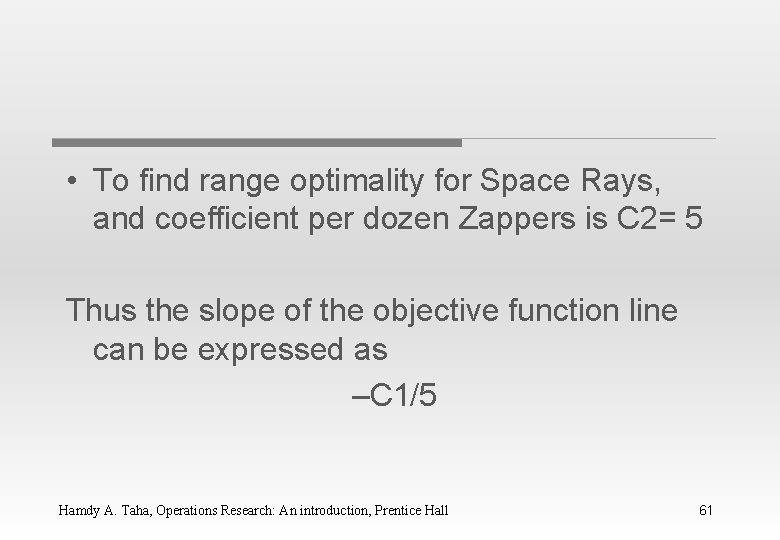 • To find range optimality for Space Rays, and coefficient per dozen Zappers is C2= 5

Thus the slope of the objective function line can be expressed as

–C1/5

Hamdy A. Taha, Operations Research: An introduction, Prentice Hall

61